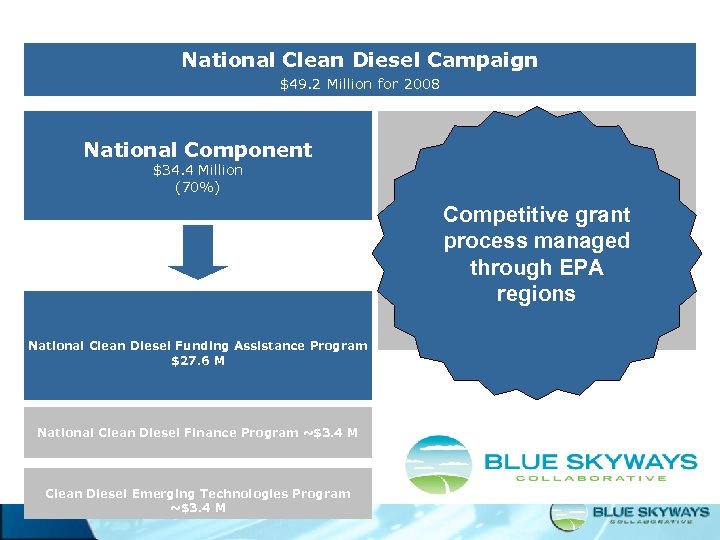 National Clean Diesel Campaign
\$49.2 Million for 2008

National Component
\$34.4 Million
(70%)

Competitive grant process managed through EPA regions

National Clean Diesel Funding Assistance Program
\$27.6 M

National Clean Diesel Finance Program ~\$3.4 M

Clean Diesel Emerging Technologies Program
~\$3.4 M

BLUE SKYWAYS
COLLABORATIVE

BLUE SKYWAYS
COLLABORATIVE